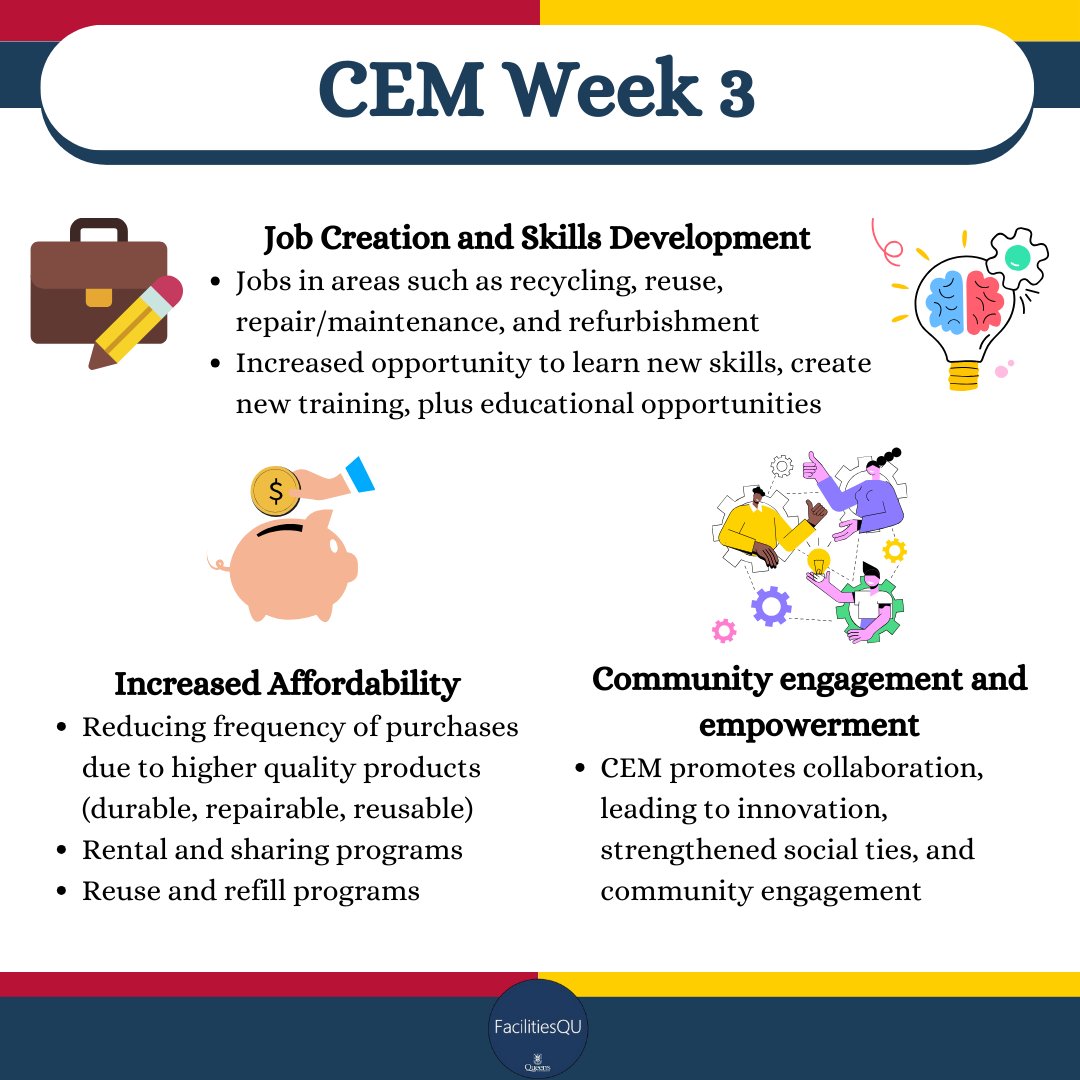 CEM Week 3

Job Creation and Skills Development
- Jobs in areas such as recycling, reuse, repair/maintenance, and refurbishment
- Increased opportunity to learn new skills, create new training, plus educational opportunities

$

Increased Affordability
- Reducing frequency of purchases due to higher quality products (durable, repairable, reusable)
- Rental and sharing programs
- Reuse and refill programs

Community engagement and empowerment
- CEM promotes collaboration, leading to innovation, strengthened social ties, and community engagement

FacilitiesQU

Queen's